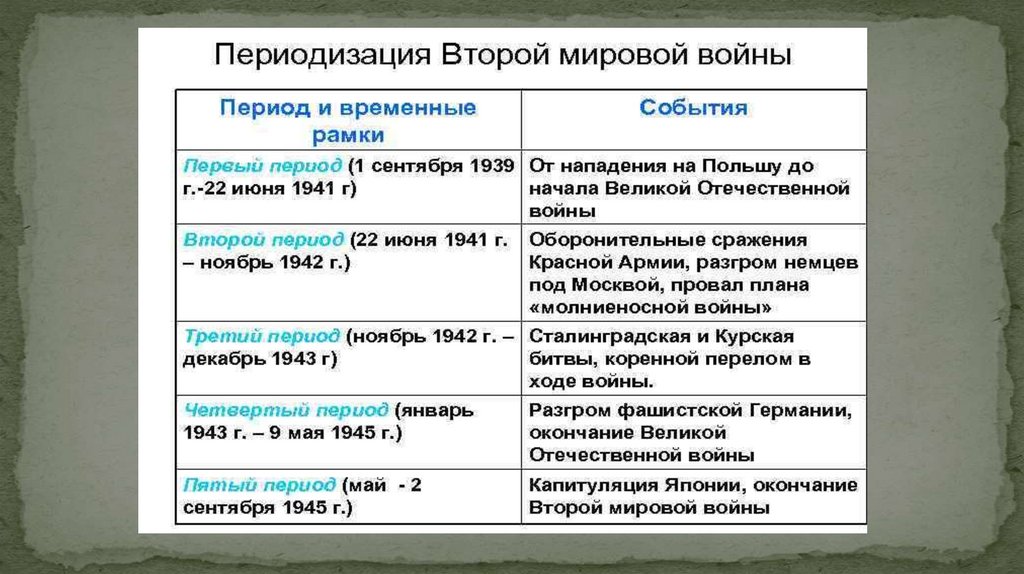 Периодизация Второй мировой войны

| Период и временные рамки | События |
|---|---|
| Первый период (1 сентября 1939 г.-22 июня 1941 г) | От нападения на Польшу до начала Великой Отечественной войны |
| Второй период (22 июня 1941 г. – ноябрь 1942 г.) | Оборонительные сражения Красной Армии, разгром немцев под Москвой, провал плана «молниеносной войны» |
| Третий период (ноябрь 1942 г. – декабрь 1943 г) | Сталинградская и Курская битвы, коренной перелом в ходе войны. |
| Четвертый период (январь 1943 г. – 9 мая 1945 г.) | Разгром фашистской Германии, окончание Великой Отечественной войны |
| Пятый период (май - 2 сентября 1945 г.) | Капитуляция Японии, окончание Второй мировой войны |